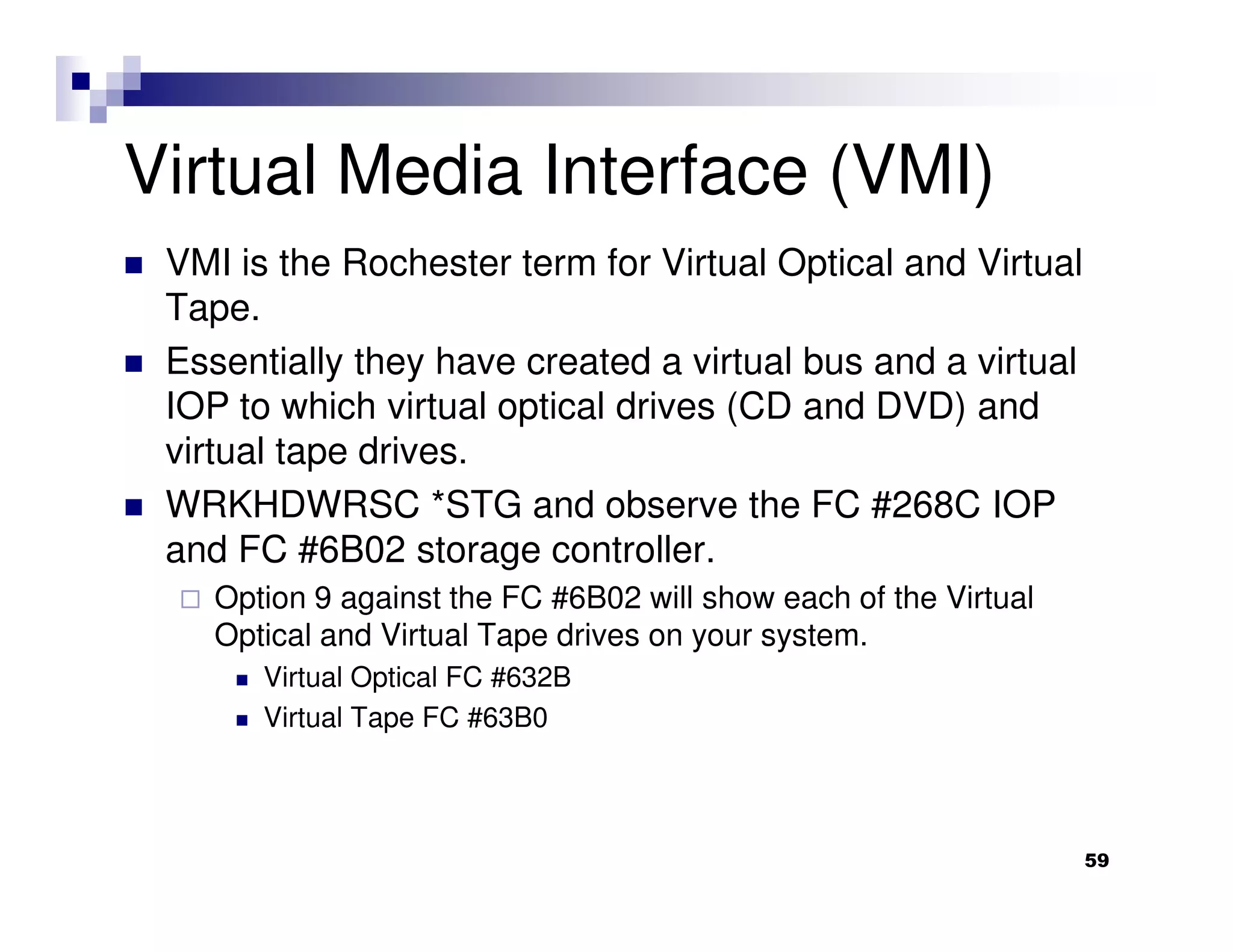 Virtual Media Interface (VMI)

- VMI is the Rochester term for Virtual Optical and Virtual Tape.
- Essentially they have created a virtual bus and a virtual IOP to which virtual optical drives (CD and DVD) and virtual tape drives.
- WRKHDWRSC *STG and observe the FC #268C IOP and FC #6B02 storage controller.
  - Option 9 against the FC #6B02 will show each of the Virtual Optical and Virtual Tape drives on your system.
    - Virtual Optical FC #632B
    - Virtual Tape FC #63B0

59